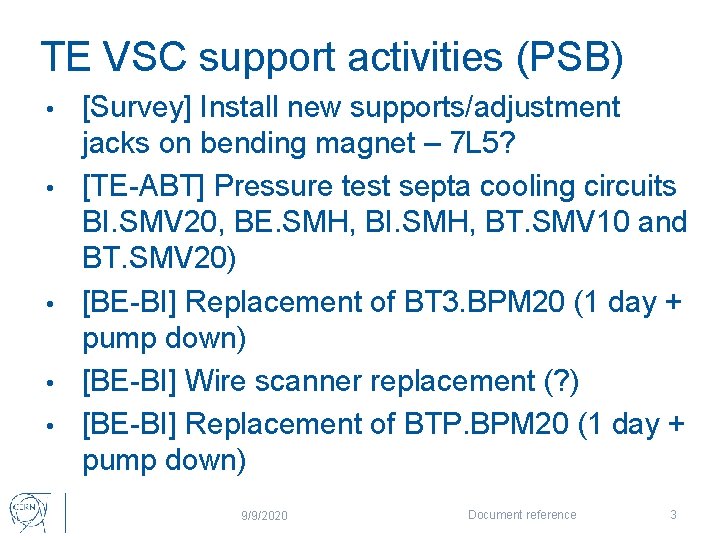 TE VSC support activities (PSB)

• [Survey] Install new supports/adjustment jacks on bending magnet – 7L5?
• [TE-ABT] Pressure test septa cooling circuits BI.SMV20, BE.SMH, BI.SMH, BT.SMV10 and BT.SMV20)
• [BE-BI] Replacement of BT3.BPM20 (1 day + pump down)
• [BE-BI] Wire scanner replacement (?)
• [BE-BI] Replacement of BTP.BPM20 (1 day + pump down)

CERN

9/9/2020

Document reference

3